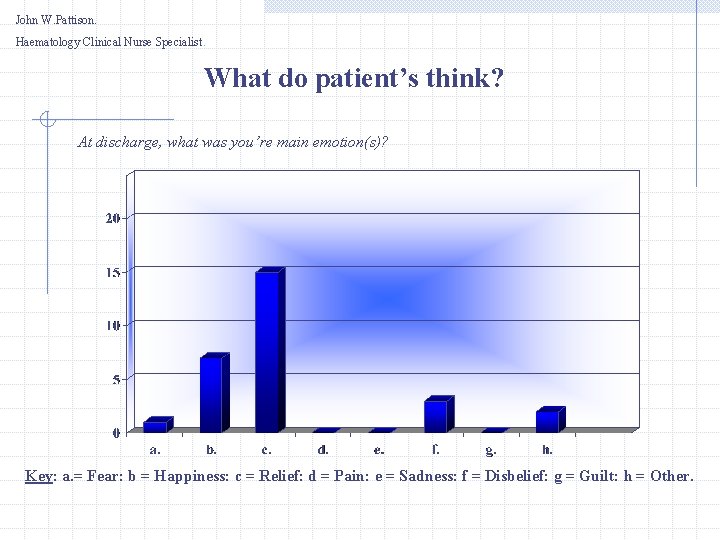 John W.Pattison.

Haematology Clinical Nurse Specialist.

What do patient's think?

At discharge, what was you're main emotion(s)?

20
15
10
5
0

a. b. c. d. e. f. g. h.

Key: a.= Fear: b = Happiness: c = Relief: d = Pain: e = Sadness: f = Disbelief: g = Guilt: h = Other.